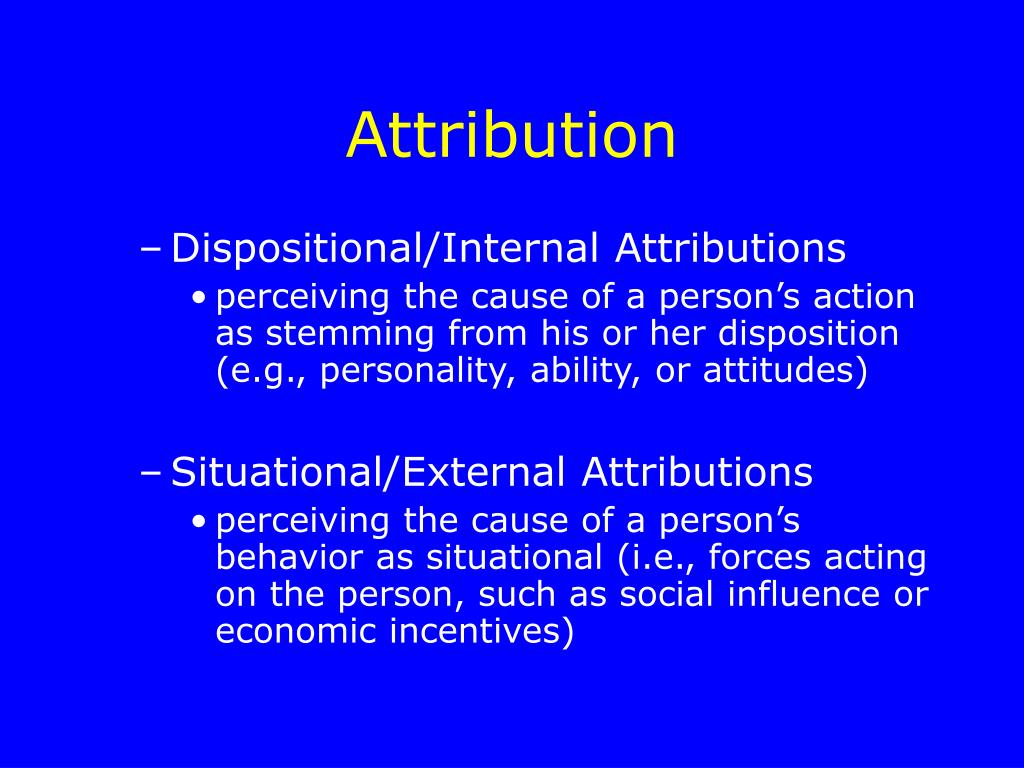 Attribution

– Dispositional/Internal Attributions
• perceiving the cause of a person’s action as stemming from his or her disposition (e.g., personality, ability, or attitudes)

– Situational/External Attributions
• perceiving the cause of a person’s behavior as situational (i.e., forces acting on the person, such as social influence or economic incentives)